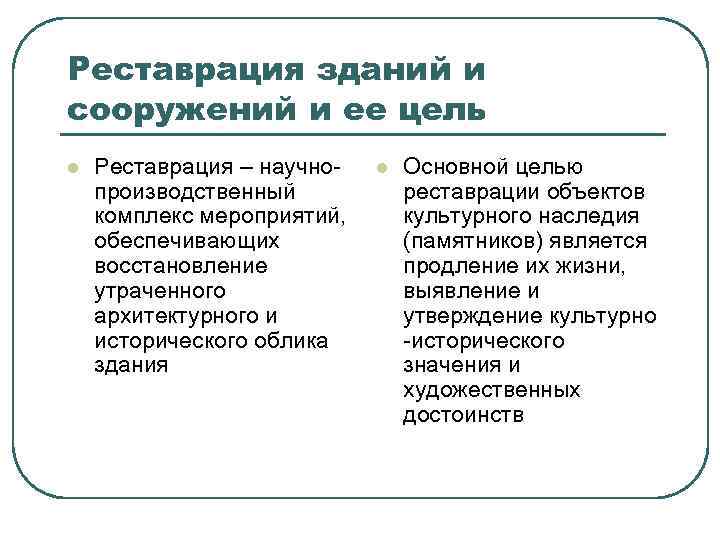 Реставрация зданий и сооружений и ее цель

Реставрация – научно-производственный комплекс мероприятий, обеспечивающих восстановление утраченного архитектурного и исторического облика здания

Основной целью реставрации объектов культурного наследия (памятников) является продление их жизни, выявление и утверждение культурно -исторического значения и художественных достоинств